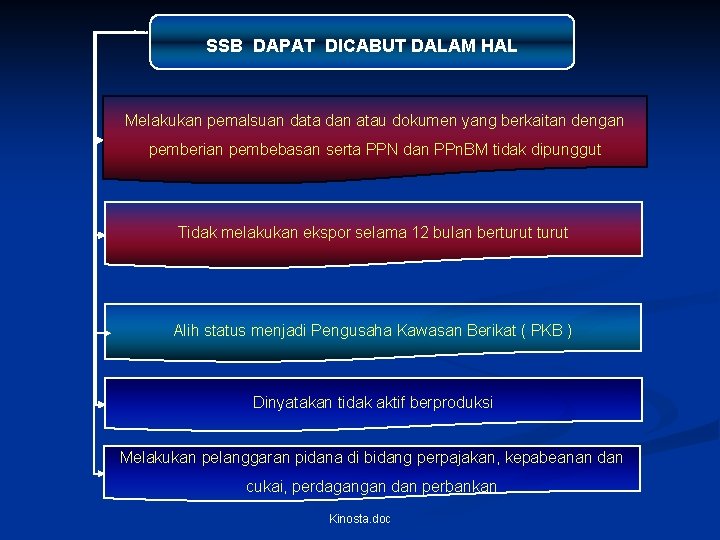 SSB DAPAT DICABUT DALAM HAL

Melakukan pemalsuan data dan atau dokumen yang berkaitan dengan pemberian pembebasan serta PPN dan PPnBM tidak dipunggut

Tidak melakukan ekspor selama 12 bulan berturut turut

Alih status menjadi Pengusaha Kawasan Berikat ( PKB )

Dinyatakan tidak aktif berproduksi

Melakukan pelanggaran pidana di bidang perpajakan, kepabeanan dan cukai, perdagangan dan perbankan

Kinosta.doc